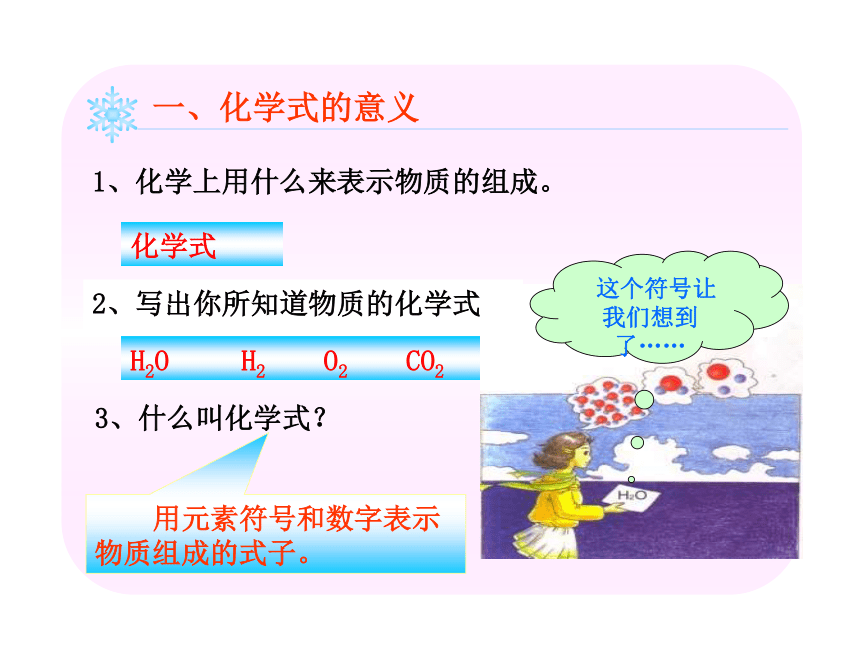 一、化学式的意义

1、化学上用什么来表示物质的组成。

化学式

2、写出你所知道物质的化学式

$H_2O$ $H_2$ $O_2$ $CO_2$

3、什么叫化学式？

用元素符号和数字表示物质组成的式子。

这个符号让我们想到了……

$H_2O$